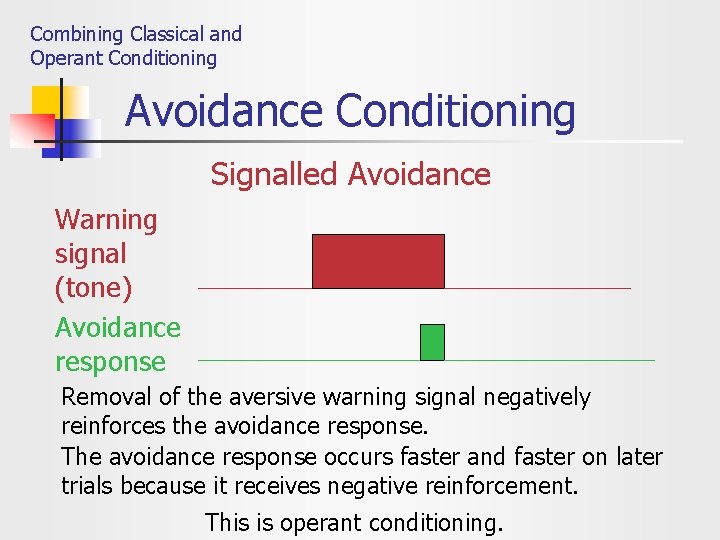 Combining Classical and Operant Conditioning

Avoidance Conditioning

Signalled Avoidance

Warning signal (tone)

Avoidance response

Removal of the aversive warning signal negatively reinforces the avoidance response.

The avoidance response occurs faster and faster on later trials because it receives negative reinforcement.

This is operant conditioning.